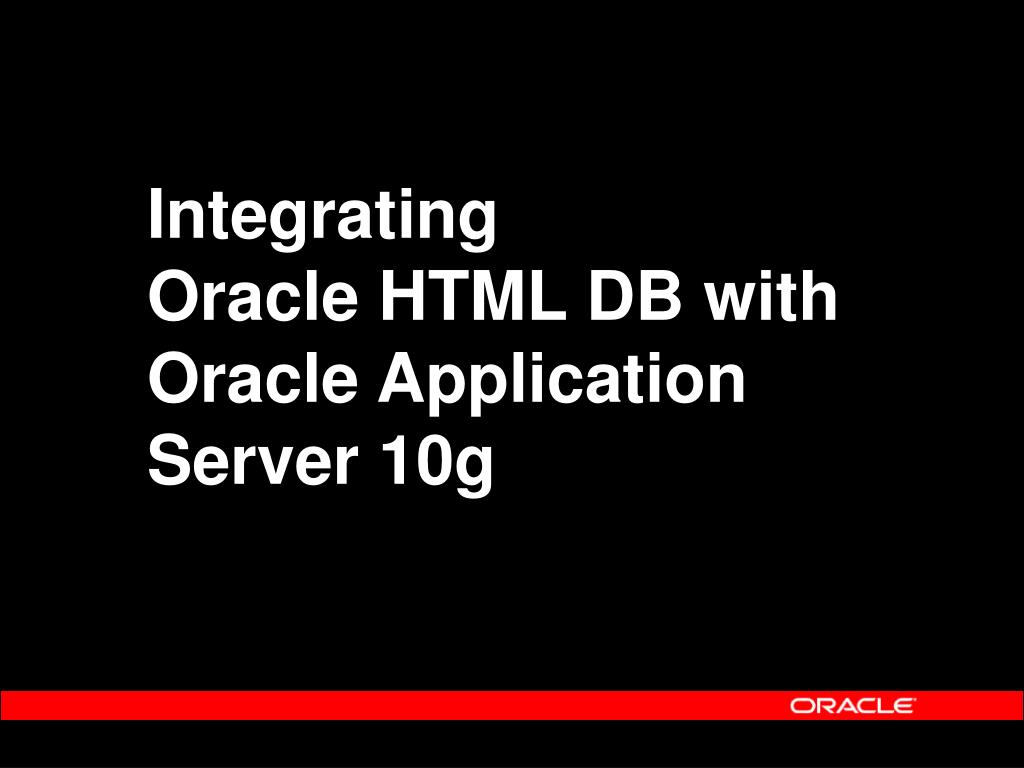 Integrating
Oracle HTML DB with
Oracle Application
Server 10g

ORACLE